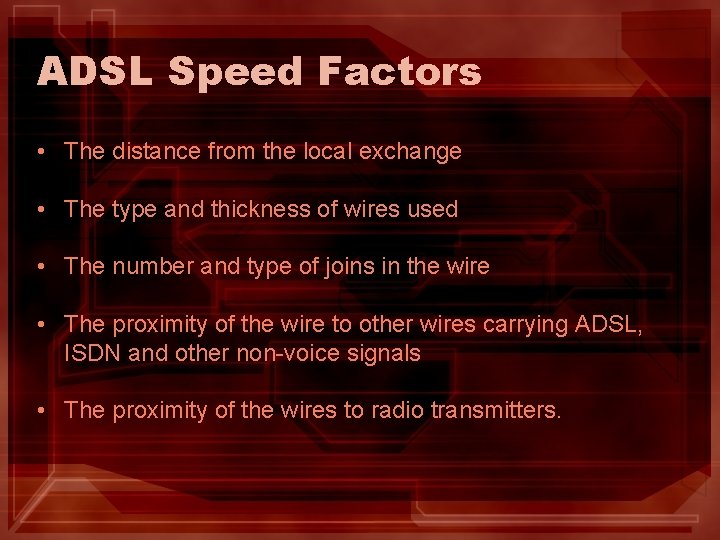 ADSL Speed Factors

• The distance from the local exchange

• The type and thickness of wires used

• The number and type of joins in the wire

• The proximity of the wire to other wires carrying ADSL, ISDN and other non-voice signals

• The proximity of the wires to radio transmitters.